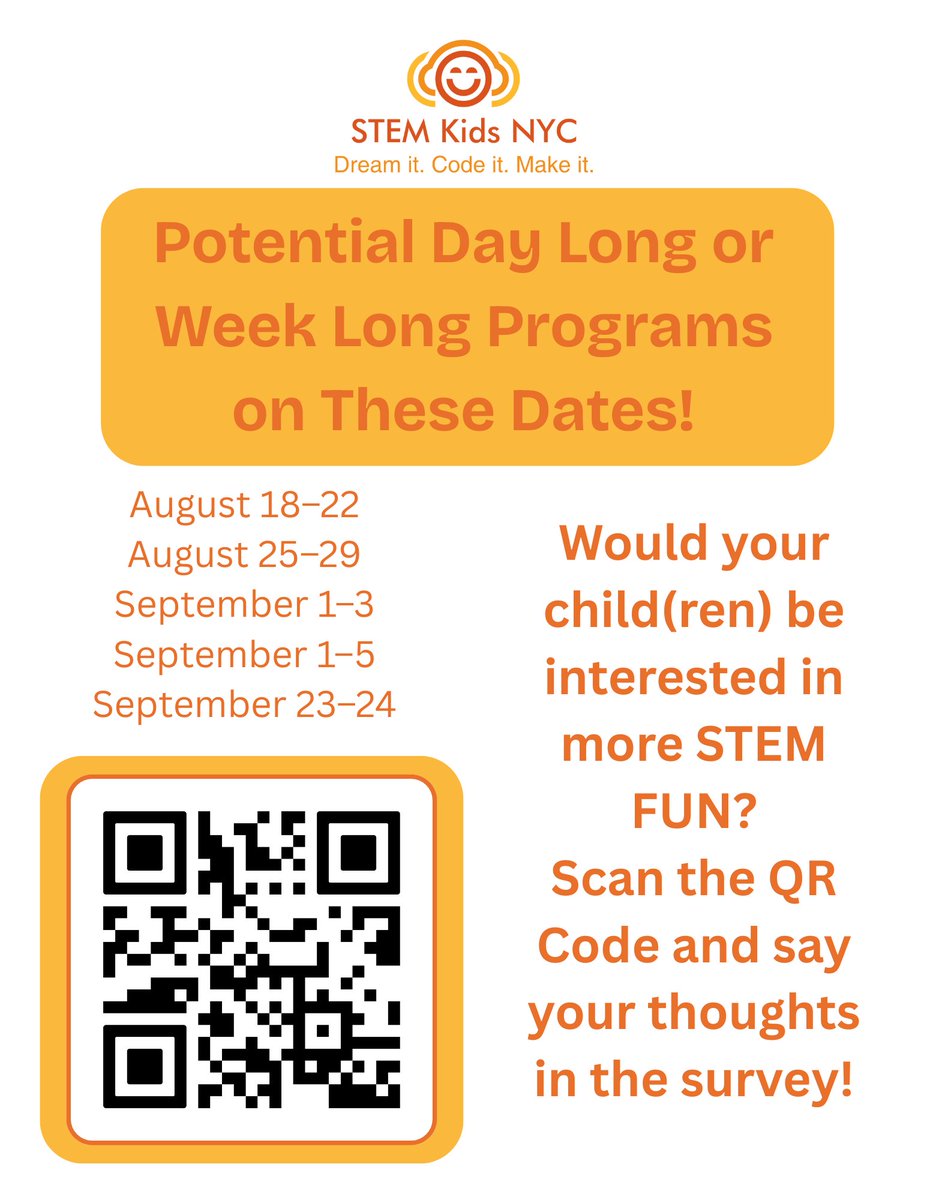 STEM Kids NYC
Dream it. Code it. Make it.

Potential Day Long or Week Long Programs on These Dates!

August 18–22
August 25–29
September 1–3
September 1–5
September 23–24

Would your child(ren) be interested in more STEM FUN?
Scan the QR Code and say your thoughts in the survey!